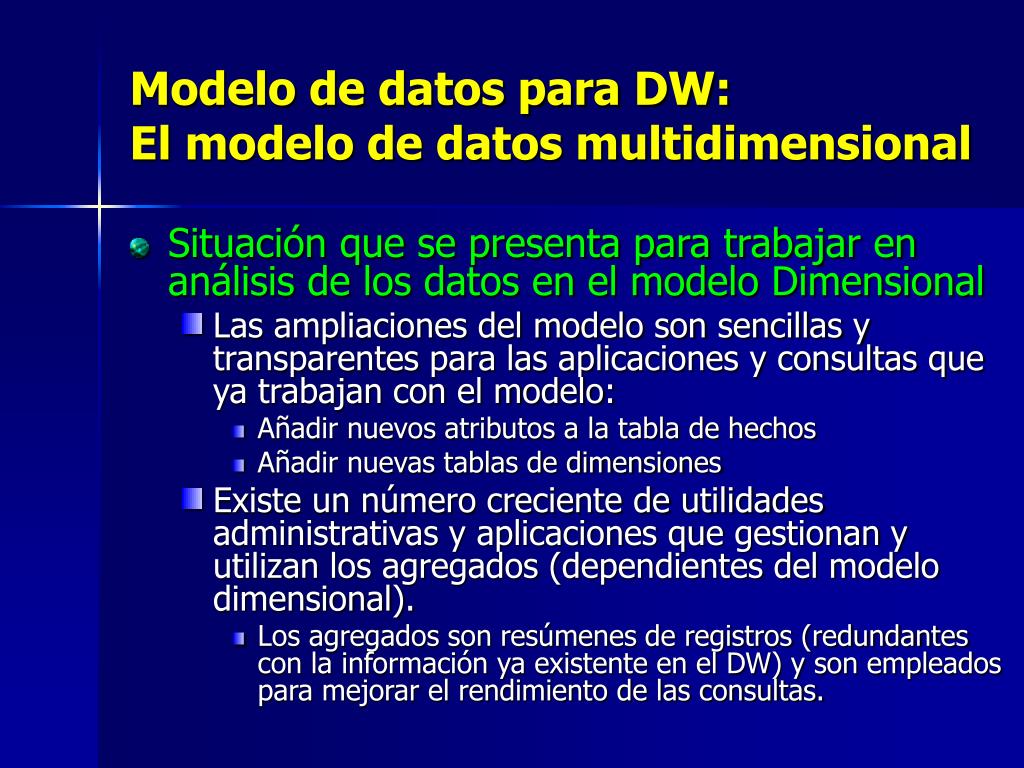 Modelo de datos para DW:
El modelo de datos multidimensional

Situación que se presenta para trabajar en análisis de los datos en el modelo Dimensional

Las ampliaciones del modelo son sencillas y transparentes para las aplicaciones y consultas que ya trabajan con el modelo:

Añadir nuevos atributos a la tabla de hechos

Añadir nuevas tablas de dimensiones

Existe un número creciente de utilidades administrativas y aplicaciones que gestionan y utilizan los agregados (dependientes del modelo dimensional).

Los agregados son resúmenes de registros (redundantes con la información ya existente en el DW) y son empleados para mejorar el rendimiento de las consultas.